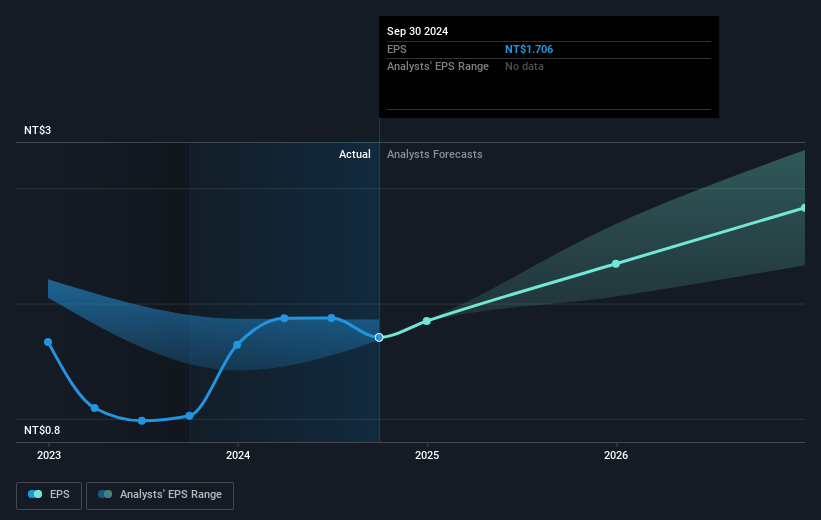 Sep 30 2024
EPS NT$1.706
Analysts' EPS Range No data

NT$3
Actual Analysts Forecasts
NT$0.8
2023 2024 2025 2026

EPS Analysts' EPS Range